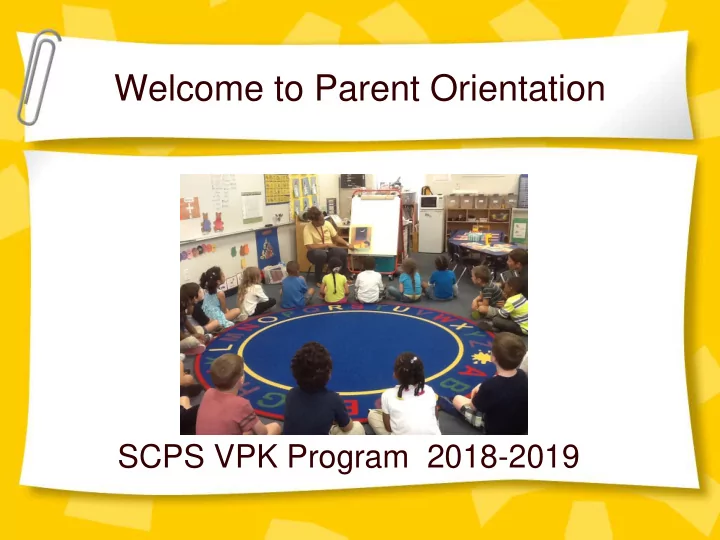 Welcome to Parent Orientation

SCPS VPK Program 2018-2019